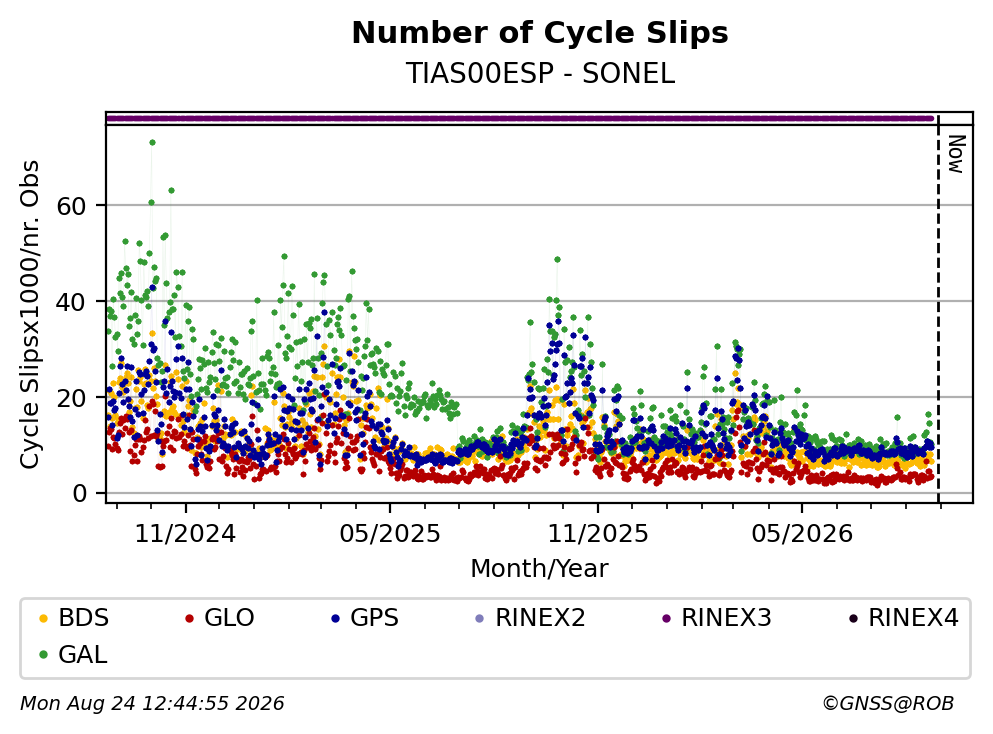 Number of Cycle Slips
TIAS00ESP - SONEL

Now

Cycle Slipsx1000/nr. Obs

60
40
20
0

11/2024
05/2025
11/2025
05/2026

Month/Year

BDS
GLO
GPS
RINEX2
RINEX3
RINEX4
GAL

Mon Aug 24 12:44:55 2026
©GNSS@ROB